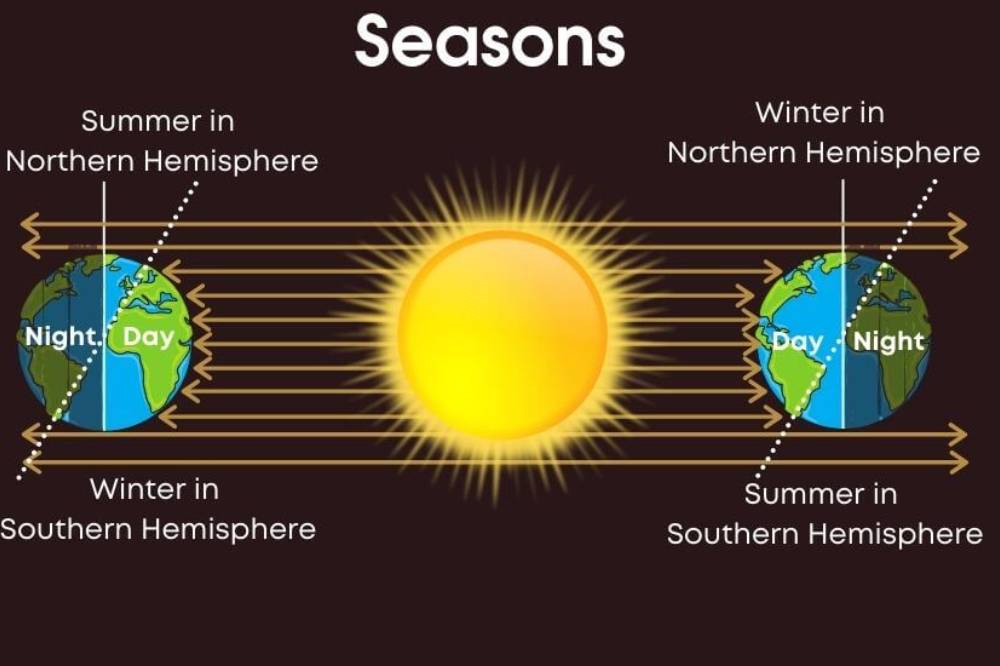 Seasons

Summer in Northern Hemisphere

Winter in Northern Hemisphere

Night Day

Day Night

Winter in Southern Hemisphere

Summer in Southern Hemisphere